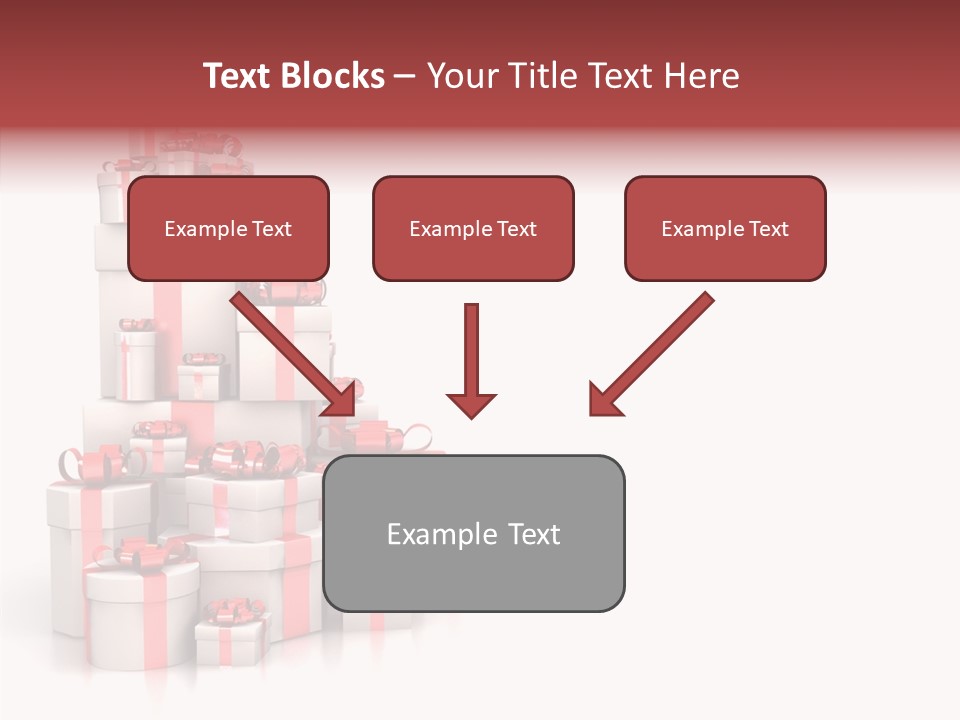 Text Blocks – Your Title Text Here

Example Text

Example Text

Example Text

Example Text